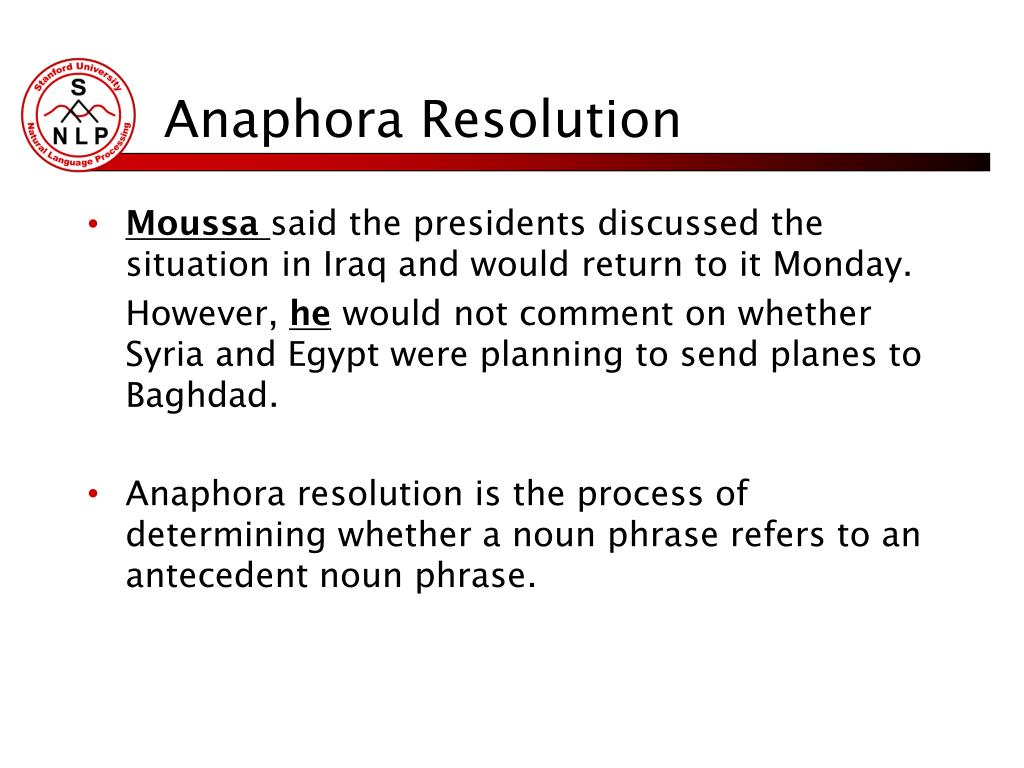 Stanford University
S
N L P
Natural Language Processing

Anaphora Resolution

• Moussa said the presidents discussed the situation in Iraq and would return to it Monday.
However, he would not comment on whether Syria and Egypt were planning to send planes to Baghdad.

• Anaphora resolution is the process of determining whether a noun phrase refers to an antecedent noun phrase.